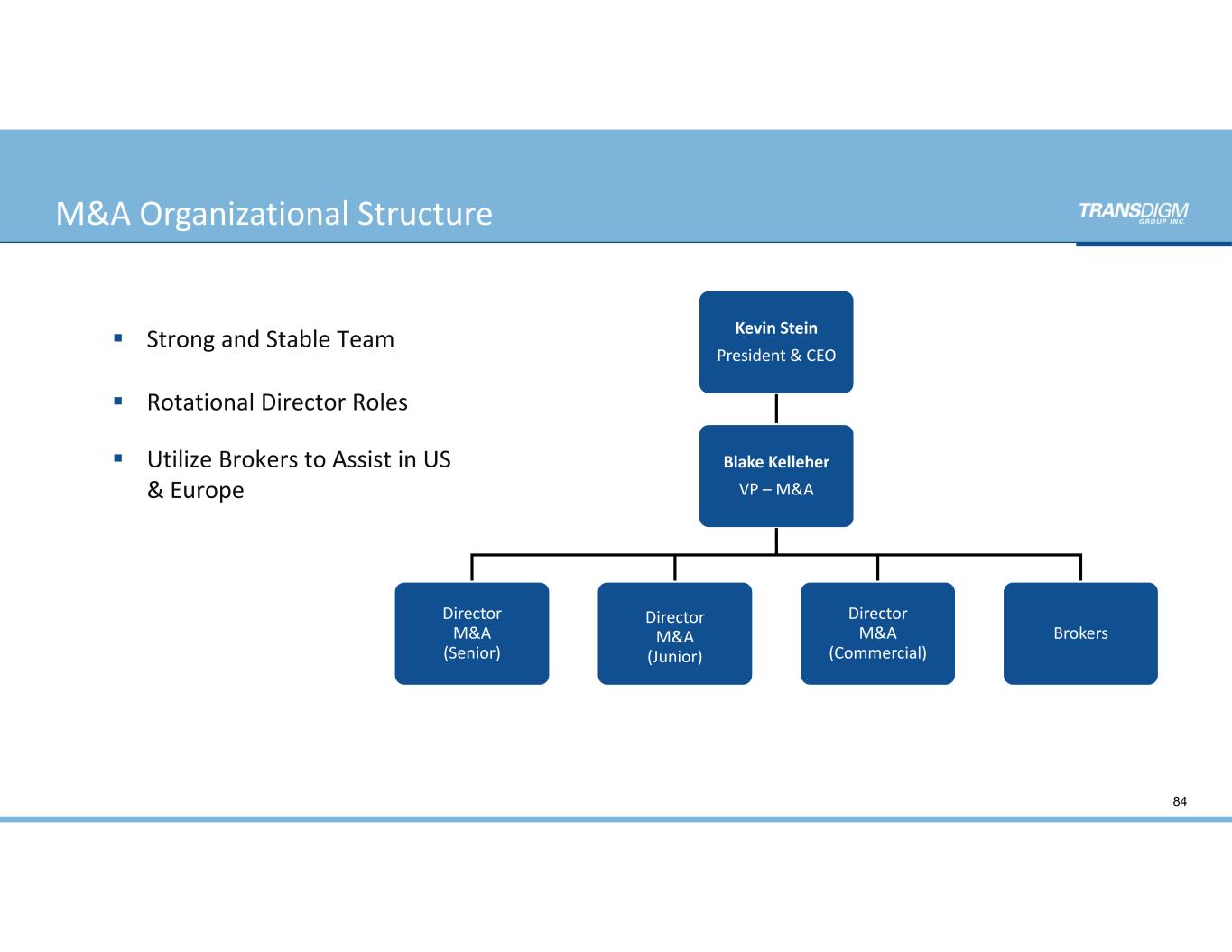 M&A Organizational Structure

TRANSDIGM GROUP INC.

▪ Strong and Stable Team

▪ Rotational Director Roles

▪ Utilize Brokers to Assist in US & Europe

Kevin Stein
President & CEO

Blake Kelleher
VP – M&A

Director
M&A
(Senior)

Director
M&A
(Junior)

Director
M&A
(Commercial)

Brokers

84